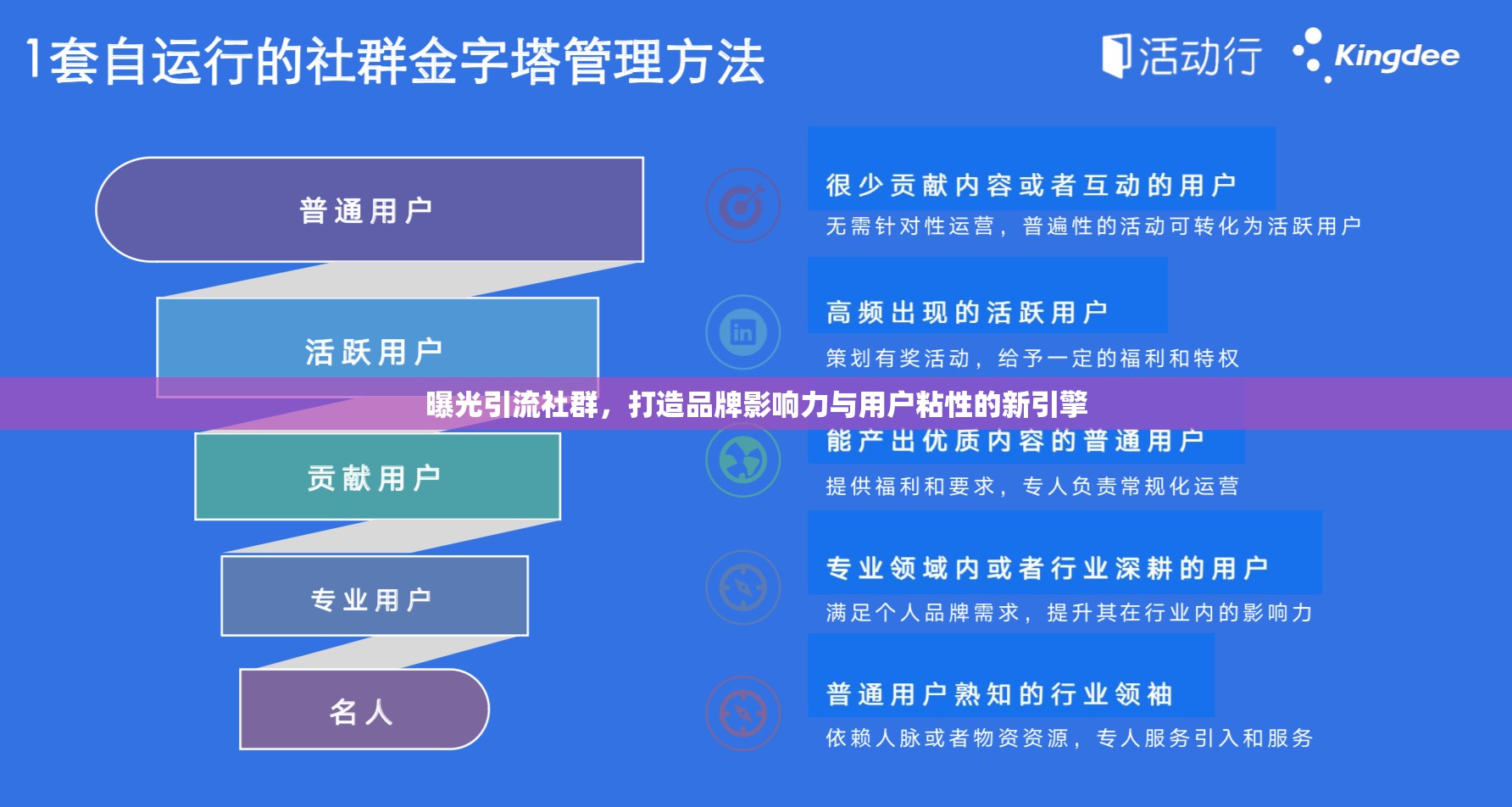 1套自运行的社群金字塔管理方法

活动行 Kingdee

普通用户

活跃用户

贡献用户

专业用户

名人

很少贡献内容或者互动的用户
无需针对性运营，普遍性的活动可转化为活跃用户

高频出现的活跃用户
策划有奖活动，给予一定的福利和特权

曝光引流社群，打造品牌影响力与用户粘性的新引擎

能产出优质内容的普通用户
提供福利和要求，专人负责常规化运营

专业领域内或者行业深耕的用户
满足个人品牌需求，提升其在行业内的影响力

普通用户熟知的行业领袖
依赖人脉或者物资资源，专人服务引入和服务